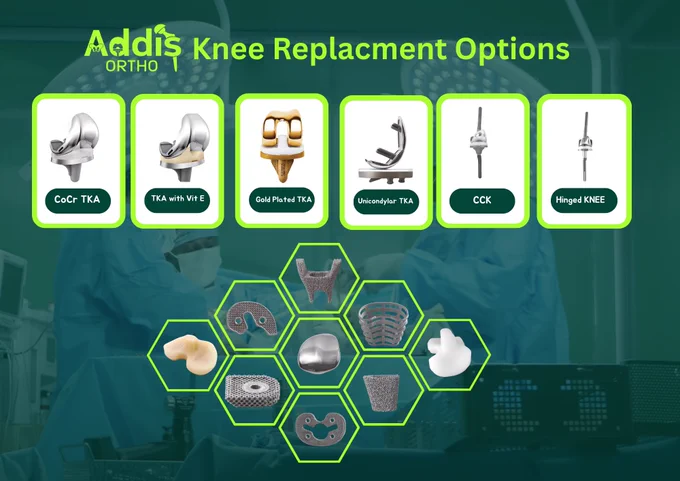 Addis ORTHO Knee Replacment Options

CoCr TKA

TKA with Vit E

Gold Plated TKA

Unicondylar TKA

CCK

Hinged KNEE